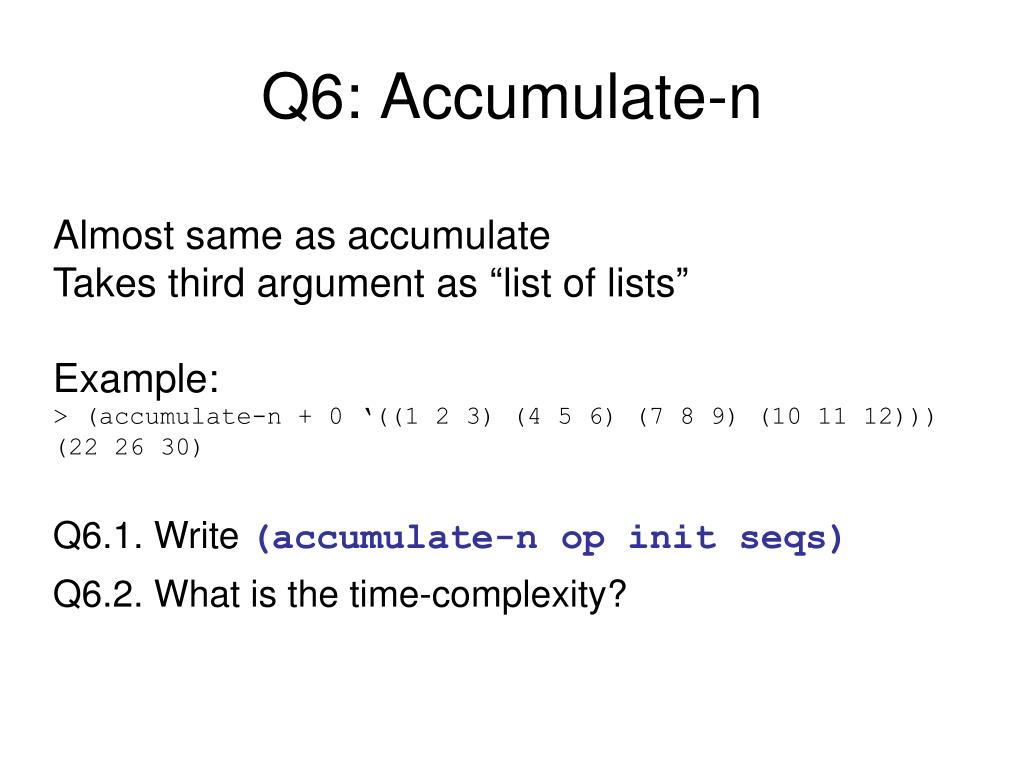 Q6: Accumulate-n

Almost same as accumulate
Takes third argument as “list of lists”

Example:
> (accumulate-n + 0 ‘((1 2 3) (4 5 6) (7 8 9) (10 11 12)))
(22 26 30)

Q6.1. Write (accumulate-n op init seqs)

Q6.2. What is the time-complexity?